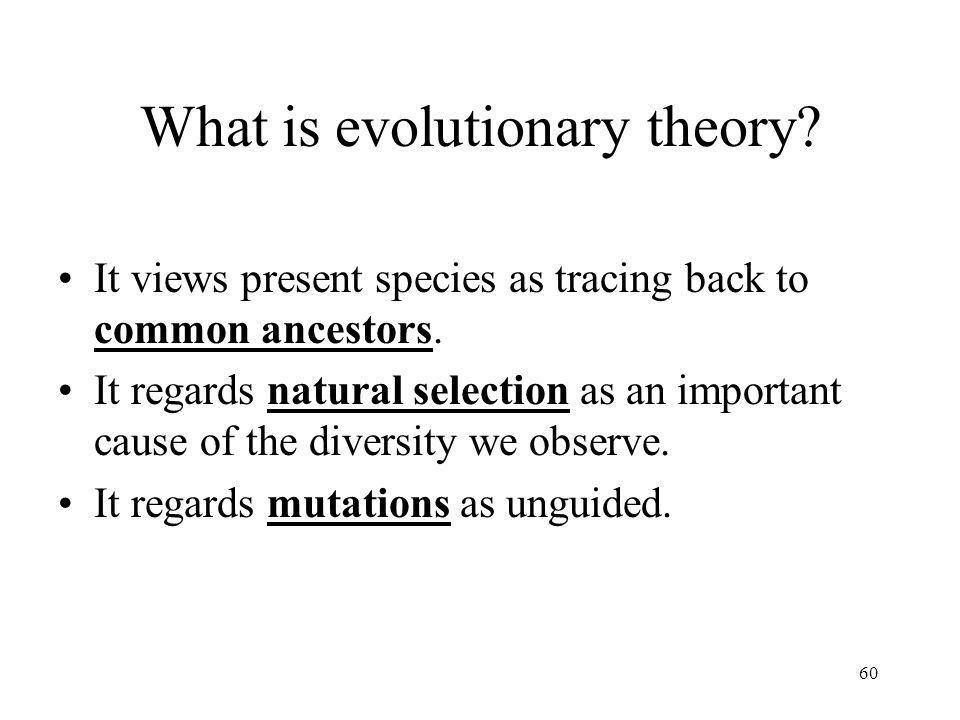 What is evolutionary theory?

• It views present species as tracing back to common ancestors.

• It regards natural selection as an important cause of the diversity we observe.

• It regards mutations as unguided.

60